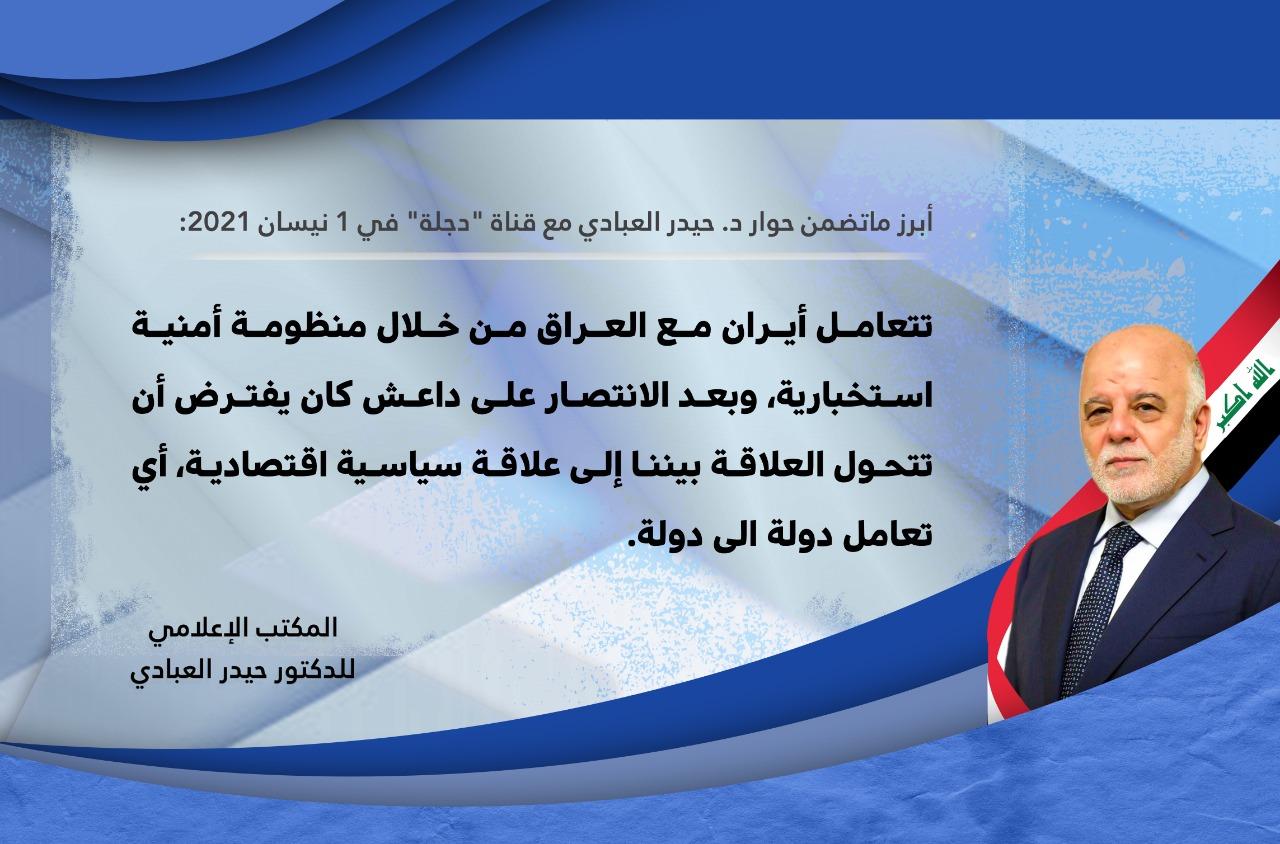 أبرز ماتضمن حوار د. حيدر العبادي مع قناة "دجلة" في 1 نيسان 2021:

تتعامل أيران مع العراق من خلال منظومة أمنية استخبارية، وبعد الانتصار على داعش كان يفترض أن تتحول العلاقة بيننا إلى علاقة سياسية اقتصادية، أي تعامل دولة الى دولة.

المكتب الإعلامي
للدكتور حيدر العبادي

الله اكبر